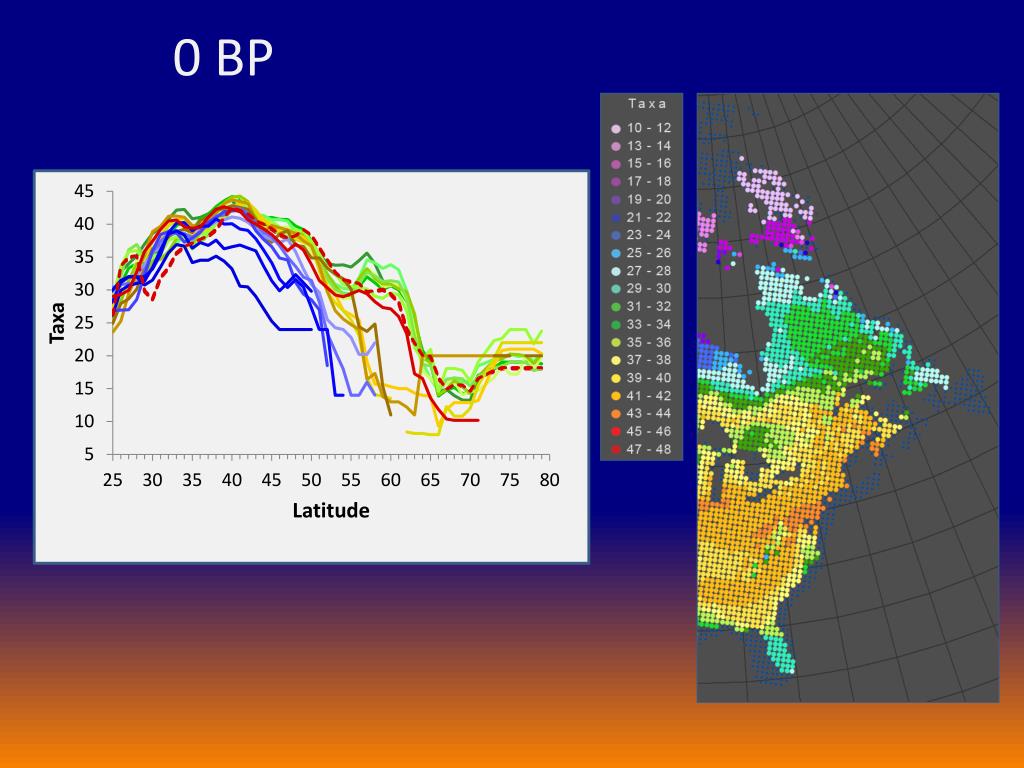 0 BP

45
40
35
30
25
20
15
10
5
Taxa
25 30 35 40 45 50 55 60 65 70 75 80
Latitude

Taxa
10 - 12
13 - 14
15 - 16
17 - 18
19 - 20
21 - 22
23 - 24
25 - 26
27 - 28
29 - 30
31 - 32
33 - 34
35 - 36
37 - 38
39 - 40
41 - 42
43 - 44
45 - 46
47 - 48